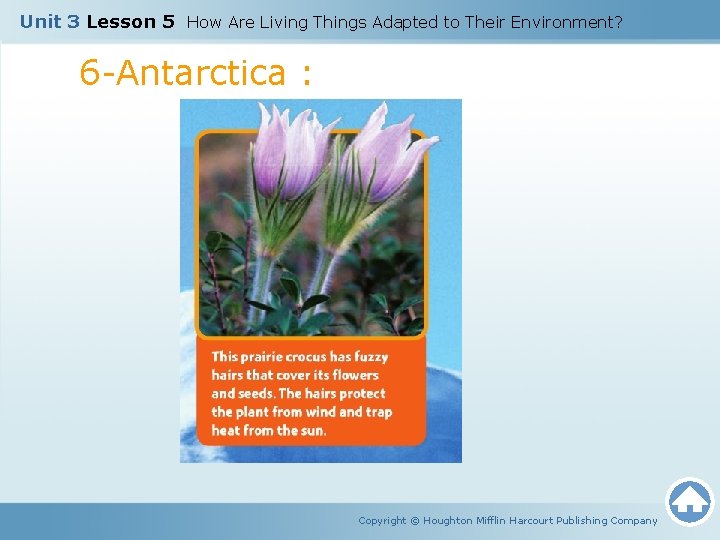 Unit 3 Lesson 5 How Are Living Things Adapted to Their Environment?

6-Antarctica :

This prairie crocus has fuzzy hairs that cover its flowers and seeds. The hairs protect the plant from wind and trap heat from the sun.

Copyright © Houghton Mifflin Harcourt Publishing Company